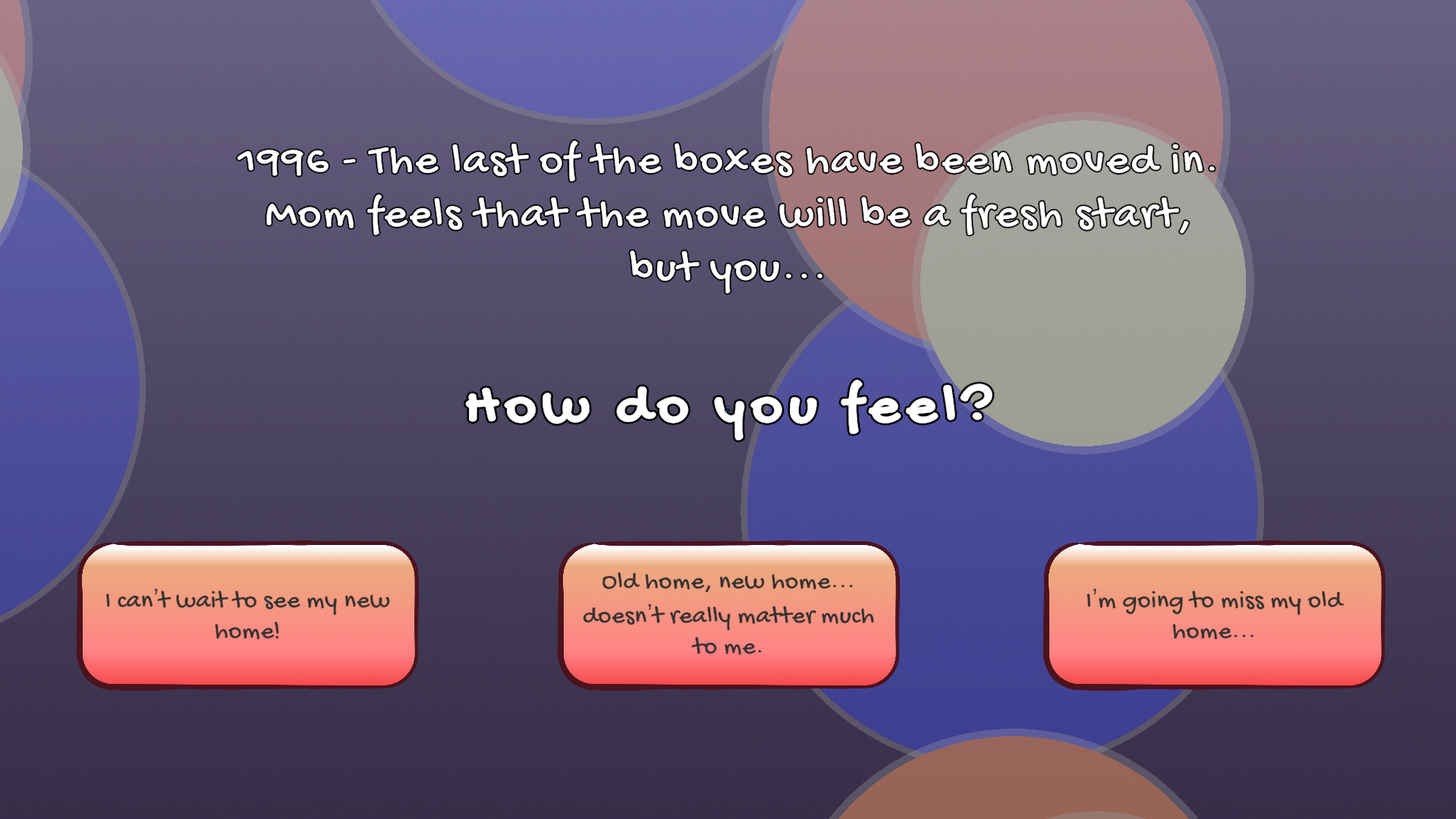 1996 - The last of the boxes have been moved in. Mom feels that the move will be a fresh start, but you...

How do you feel?

I can't wait to see my new home!

Old home, new home... doesn't really matter much to me.

I'm going to miss my old home...